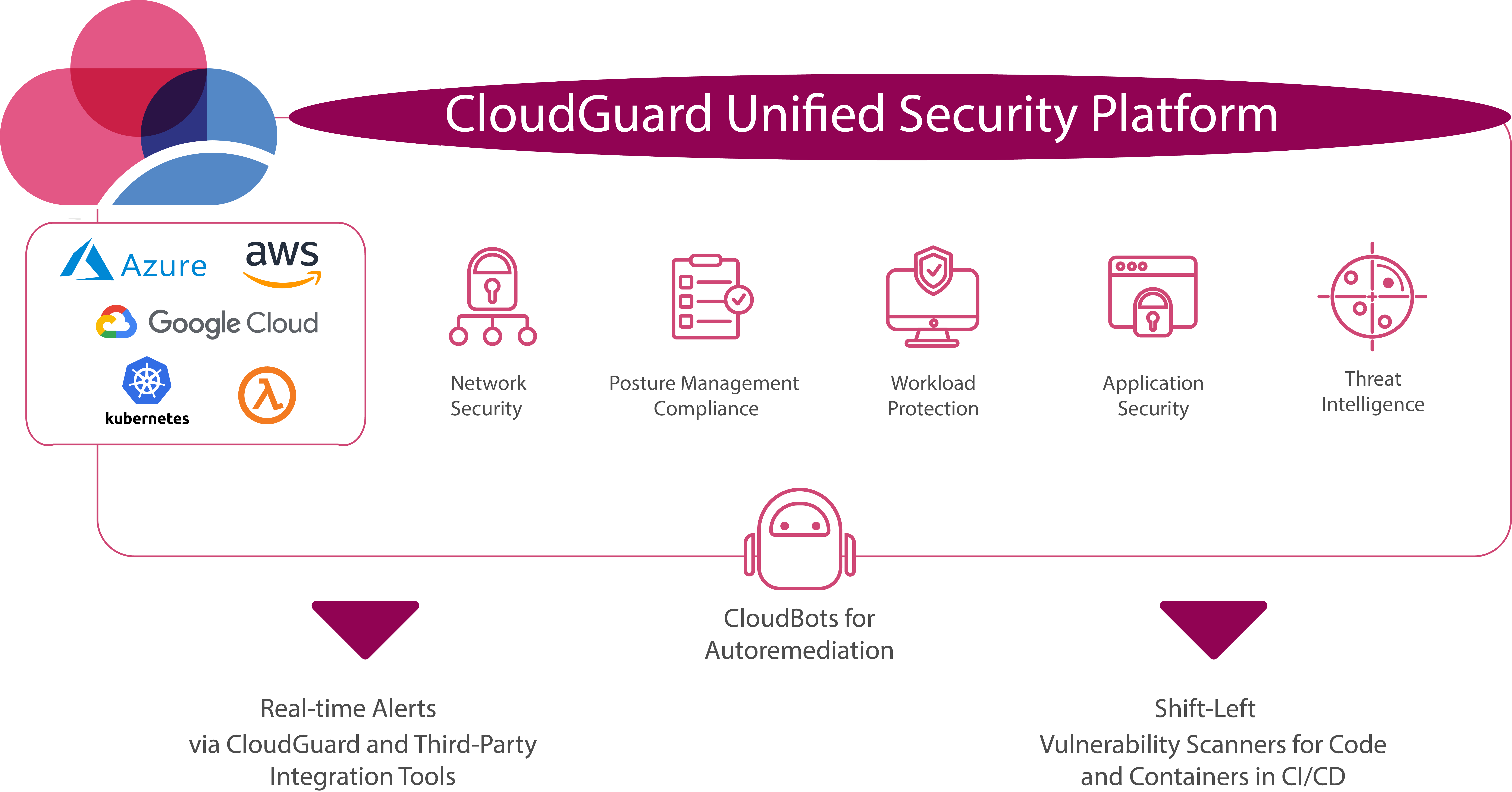 CloudGuard Unified Security Platform

Azure
aws
Google Cloud
kubernetes
λ

Network Security

Posture Management Compliance

Workload Protection

Application Security

Threat Intelligence

CloudBots for Autoremediation

Real-time Alerts via CloudGuard and Third-Party Integration Tools

Shift-Left Vulnerability Scanners for Code and Containers in CI/CD